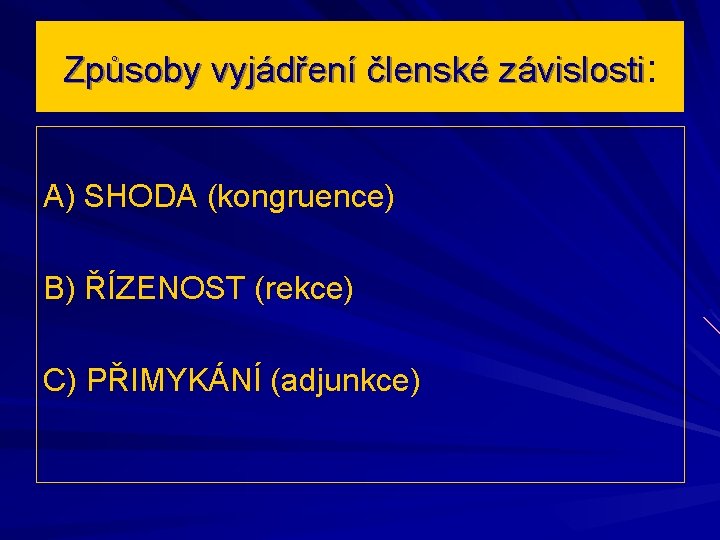 Způsoby vyjádření členské závislosti:

A) SHODA (kongruence)

B) ŘÍZENOST (rekce)

C) PŘIMYKÁNÍ (adjunkce)